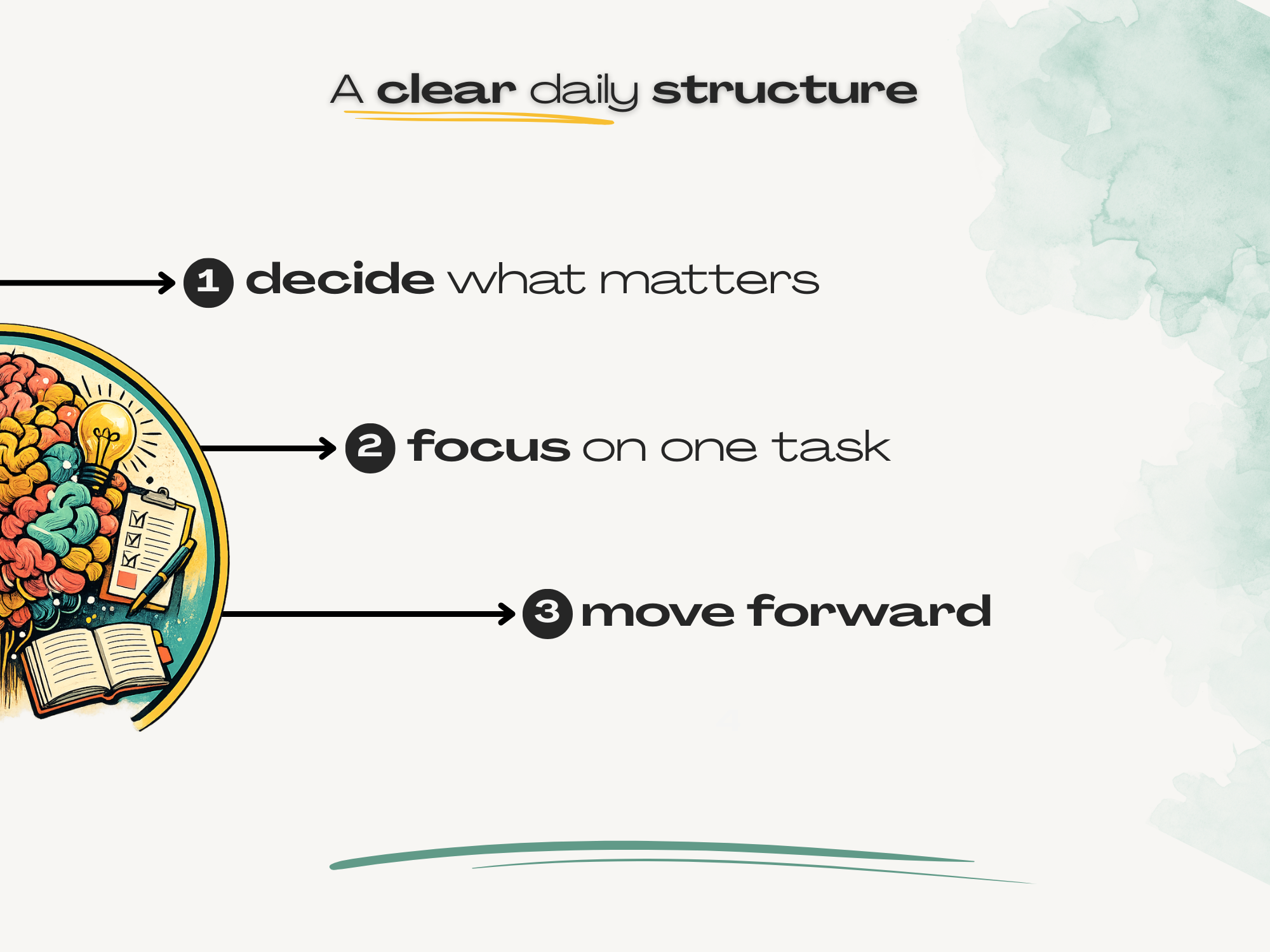 A clear daily structure

1 decide what matters

2 focus on one task

3 move forward